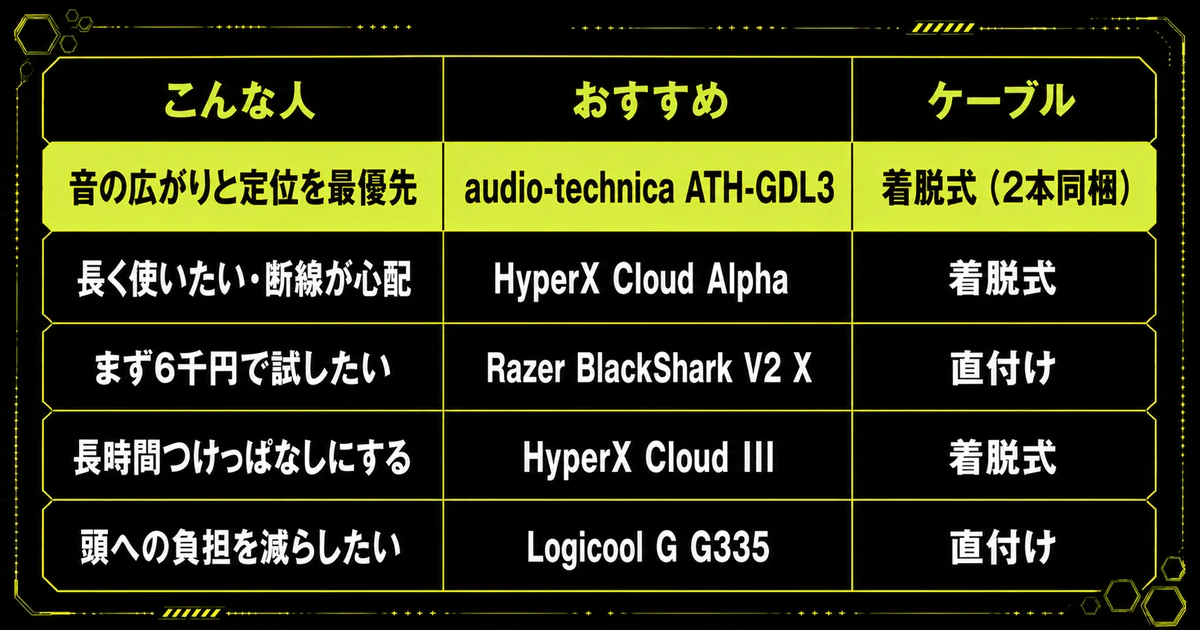 | こんな人 | おすすめ | ケーブル |
|---|---|---|
| 音の広がりと定位を最優先 | audio-technica ATH-GDL3 | 着脱式（2本同梱） |
| 長く使いたい・断線が心配 | HyperX Cloud Alpha | 着脱式 |
| まず6千円で試したい | Razer BlackShark V2 X | 直付け |
| 長時間つけっぱなしにする | HyperX Cloud III | 着脱式 |
| 頭への負担を減らしたい | Logicool G G335 | 直付け |